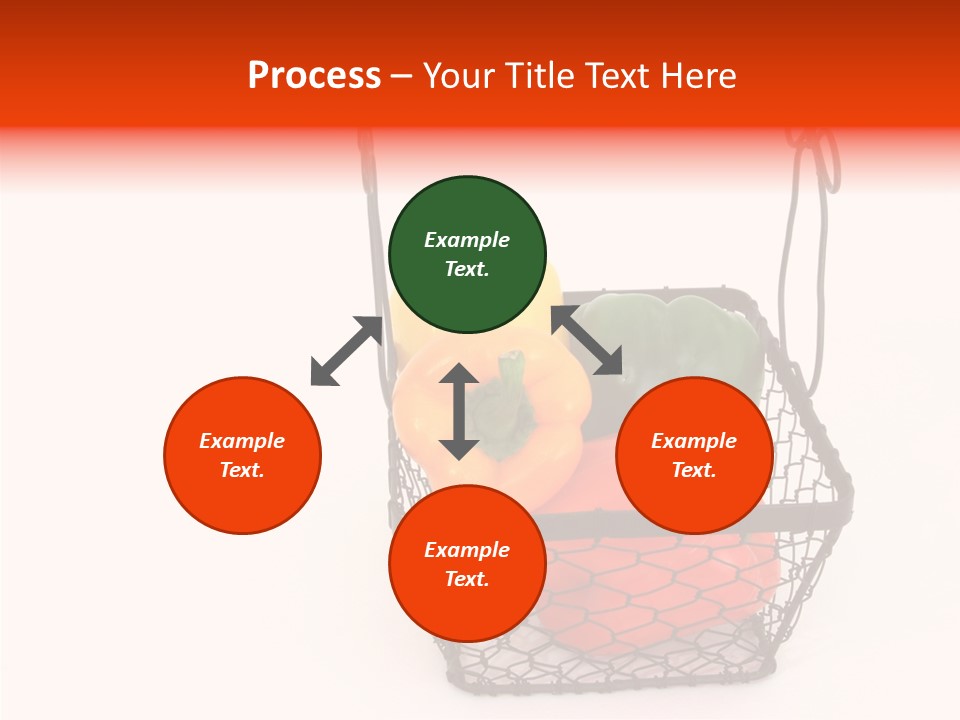 Process – Your Title Text Here

Example Text.

Example Text.

Example Text.

Example Text.